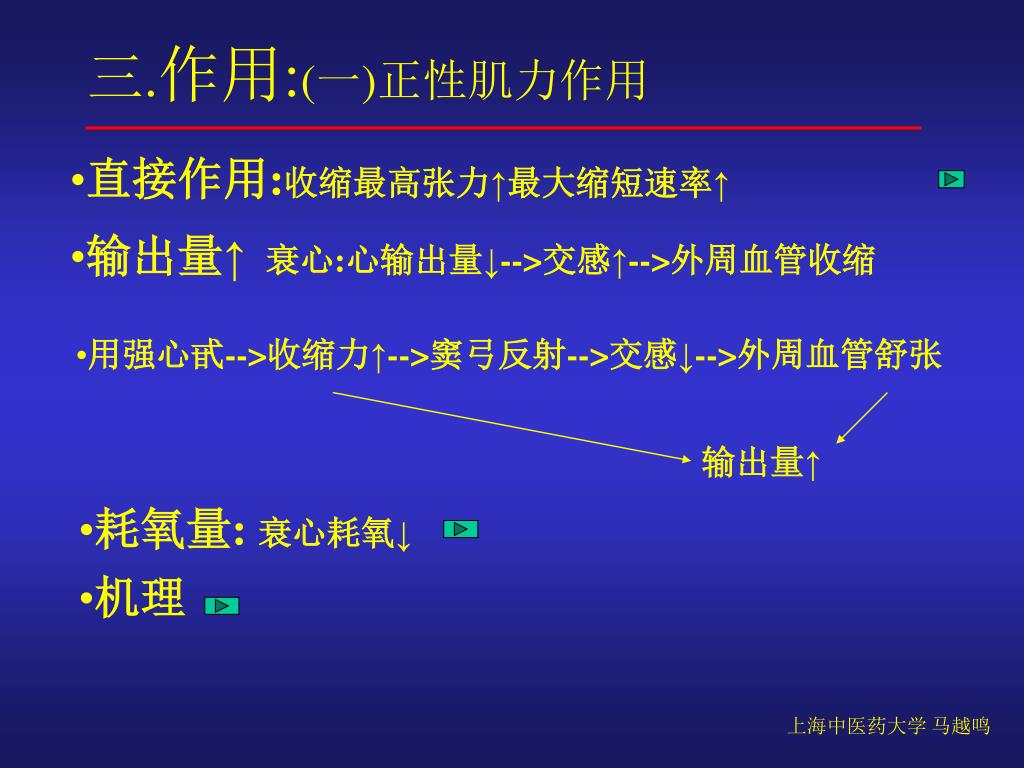 三.作用:(一)正性肌力作用

•直接作用:收缩最高张力↑最大缩短速率↑

•输出量↑ 衰心:心输出量↓-->交感↑-->外周血管收缩

•用强心甙-->收缩力↑-->窦弓反射-->交感↓-->外周血管舒张

输出量↑

•耗氧量: 衰心耗氧↓

•机理

上海中医药大学 马越鸣